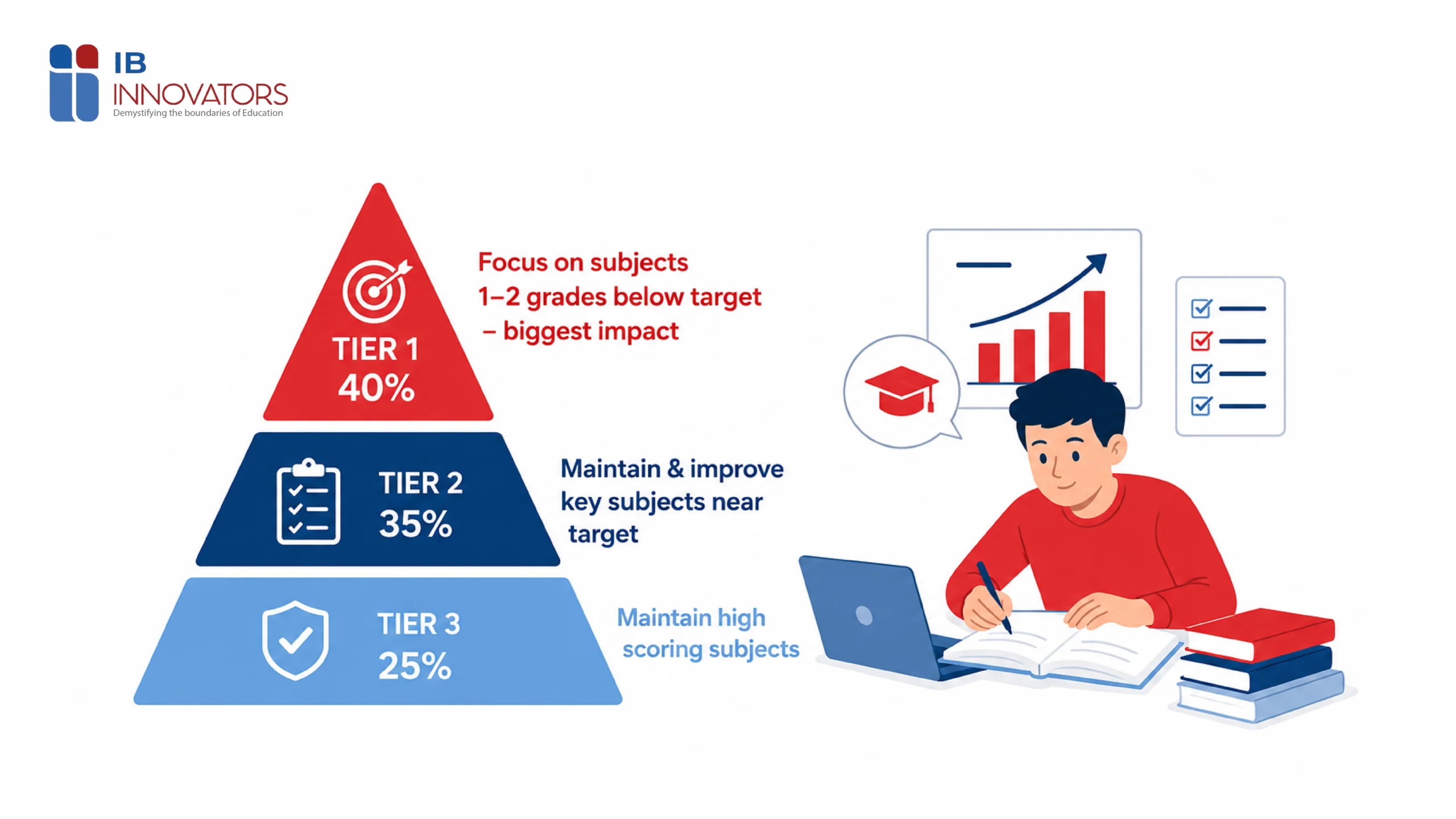 IB
INNOVATORS
Demystifying the boundaries of Education

TIER 1
40%

Focus on subjects 1–2 grades below target – biggest impact

TIER 2
35%

Maintain & improve key subjects near target

TIER 3
25%

Maintain high scoring subjects